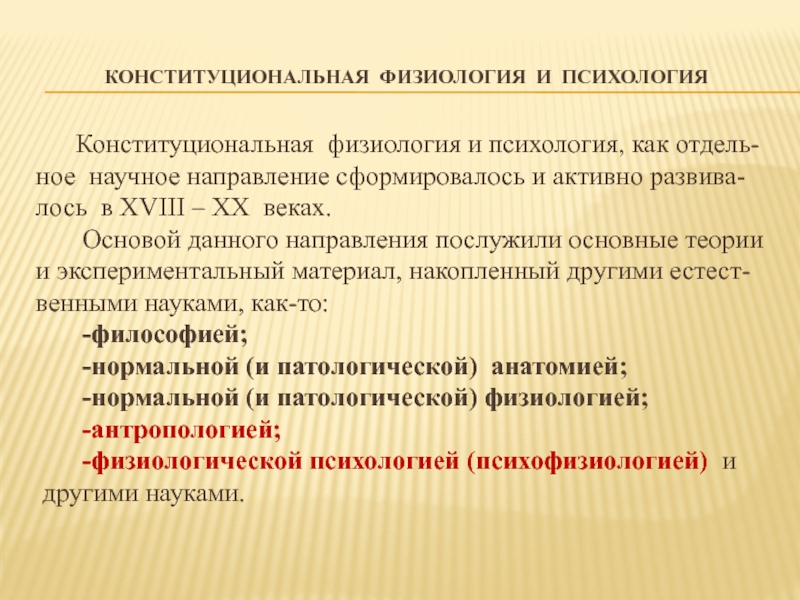 КОНСТИТУЦИОНАЛЬНАЯ ФИЗИОЛОГИЯ И ПСИХОЛОГИЯ

Конституциональная физиология и психология, как отдельное научное направление сформировалось и активно развивалось в XVIII – XX веках.

Основой данного направления послужили основные теории и экспериментальный материал, накопленный другими естественными науками, как-то:

-философией;

-нормальной (и патологической) анатомией;

-нормальной (и патологической) физиологией;

-антропологией;

-физиологической психологией (психофизиологией) и другими науками.